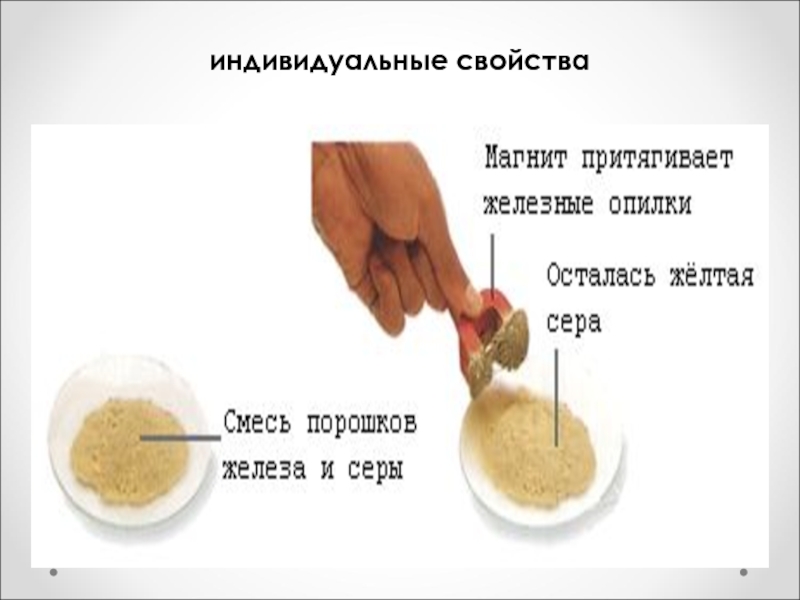 индивидуальные свойства

Магнит притягивает железные опилки

Осталась жёлтая сера

Смесь порошков железа и серы